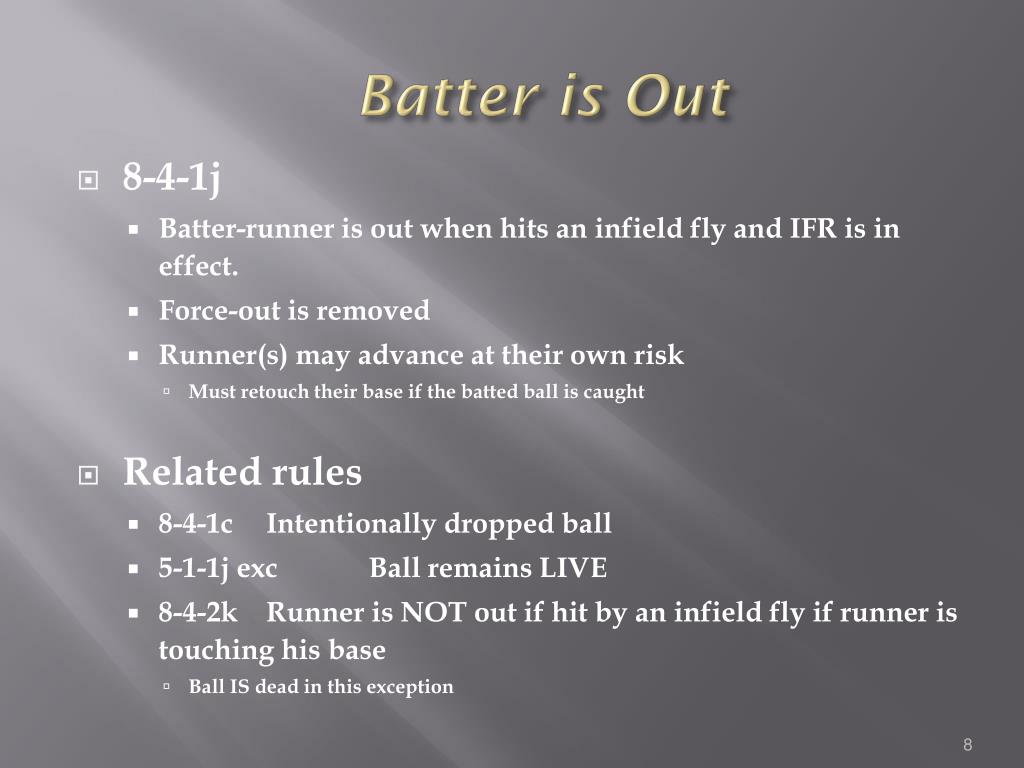 Batter is Out

8-4-1j

Batter-runner is out when hits an infield fly and IFR is in effect.

Force-out is removed

Runner(s) may advance at their own risk

Must retouch their base if the batted ball is caught

Related rules

8-4-1c Intentionally dropped ball

5-1-1j exc Ball remains LIVE

8-4-2k Runner is NOT out if hit by an infield fly if runner is touching his base

Ball IS dead in this exception

8